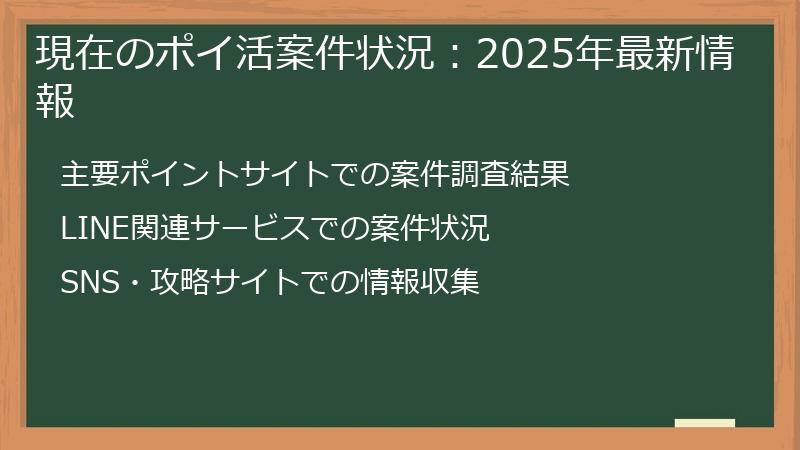 現在のポイ活案件状況：2025年最新情報

主要ポイントサイトでの案件調査結果

LINE関連サービスでの案件状況

SNS・攻略サイトでの情報収集